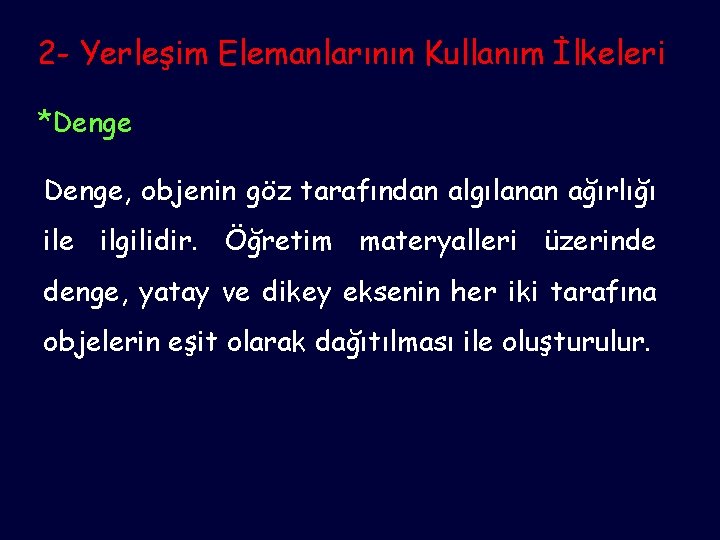 2- Yerleşim Elemanlarının Kullanım İlkeleri

*Denge

Denge, objenin göz tarafından algılanan ağırlığı ile ilgilidir. Öğretim materyalleri üzerinde denge, yatay ve dikey eksenin her iki tarafına objelerin eşit olarak dağıtılması ile oluşturulur.